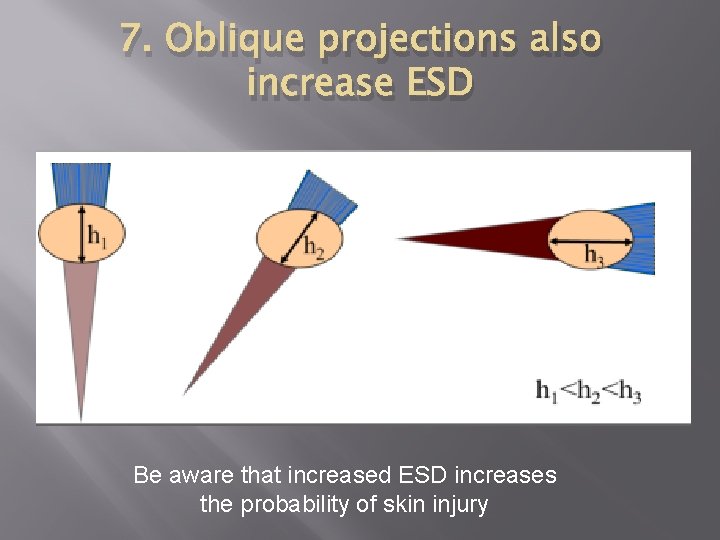 7. Oblique projections also increase ESD

$h_1$

$h_2$

$h_3$

$h_1<h_2<h_3$

Be aware that increased ESD increases the probability of skin injury